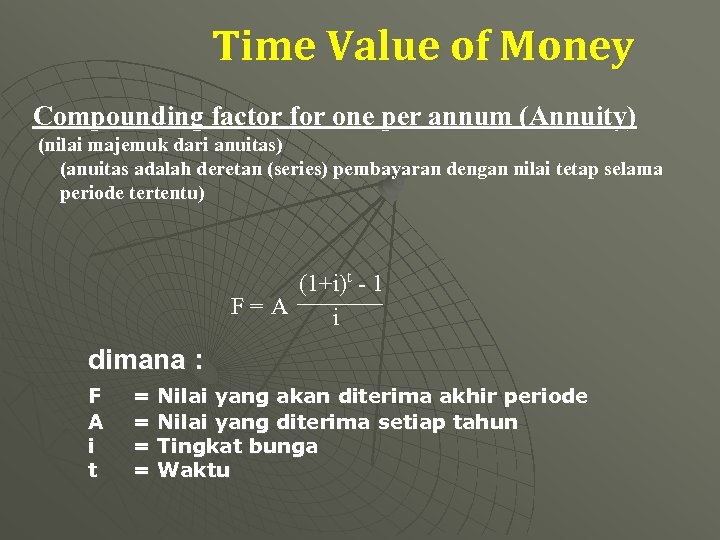 Time Value of Money

Compounding factor for one per annum (Annuity)

(nilai majemuk dari anuitas)

(anuitas adalah deretan (series) pembayaran dengan nilai tetap selama periode tertentu)

$F = A \frac{(1+i)^t - 1}{i}$

dimana :

F = Nilai yang akan diterima akhir periode
A = Nilai yang diterima setiap tahun
i = Tingkat bunga
t = Waktu